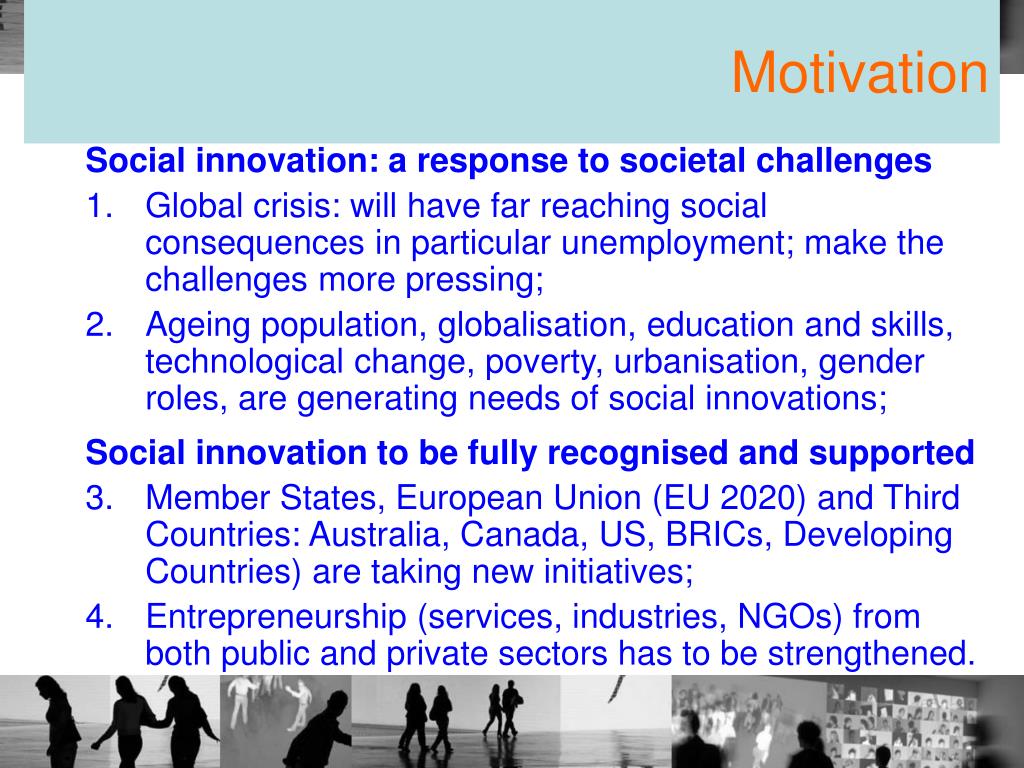 Motivation

Social innovation: a response to societal challenges

1. Global crisis: will have far reaching social consequences in particular unemployment; make the challenges more pressing;
2. Ageing population, globalisation, education and skills, technological change, poverty, urbanisation, gender roles, are generating needs of social innovations;

Social innovation to be fully recognised and supported

3. Member States, European Union (EU 2020) and Third Countries: Australia, Canada, US, BRICs, Developing Countries) are taking new initiatives;
4. Entrepreneurship (services, industries, NGOs) from both public and private sectors has to be strengthened.